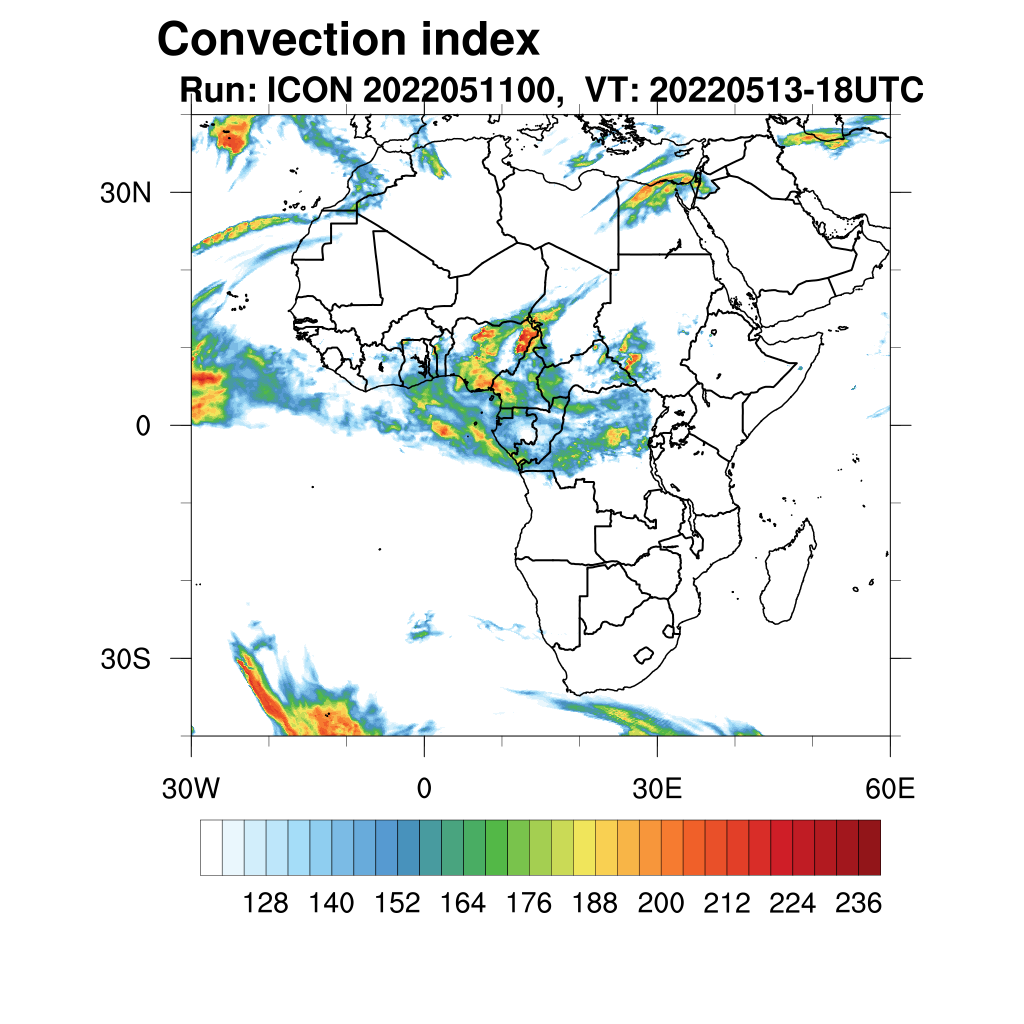 Convection index
Run: ICON 2022051100, VT: 20220513-18UTC

30N
0
30S

30W
0
30E
60E

128
140
152
164
176
188
200
212
224
236